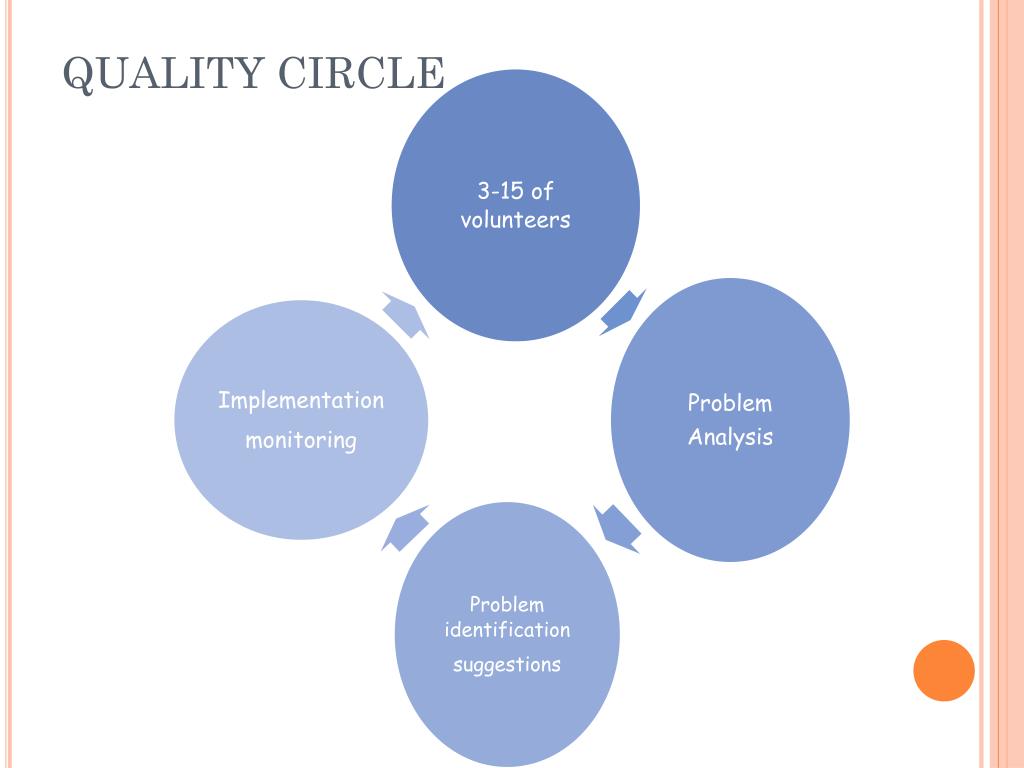 QUALITY CIRCLE

3-15 of volunteers

Problem Analysis

Problem identification

suggestions

Implementation

monitoring